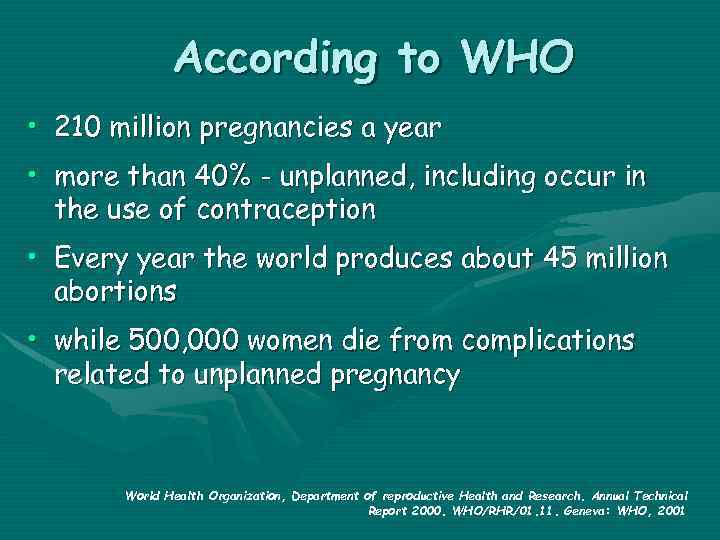 According to WHO

• 210 million pregnancies a year

• more than 40% - unplanned, including occur in the use of contraception

• Every year the world produces about 45 million abortions

• while 500,000 women die from complications related to unplanned pregnancy

World Health Organization, Department of reproductive Health and Research. Annual Technical Report 2000. WHO/RHR/01.11. Geneva: WHO, 2001